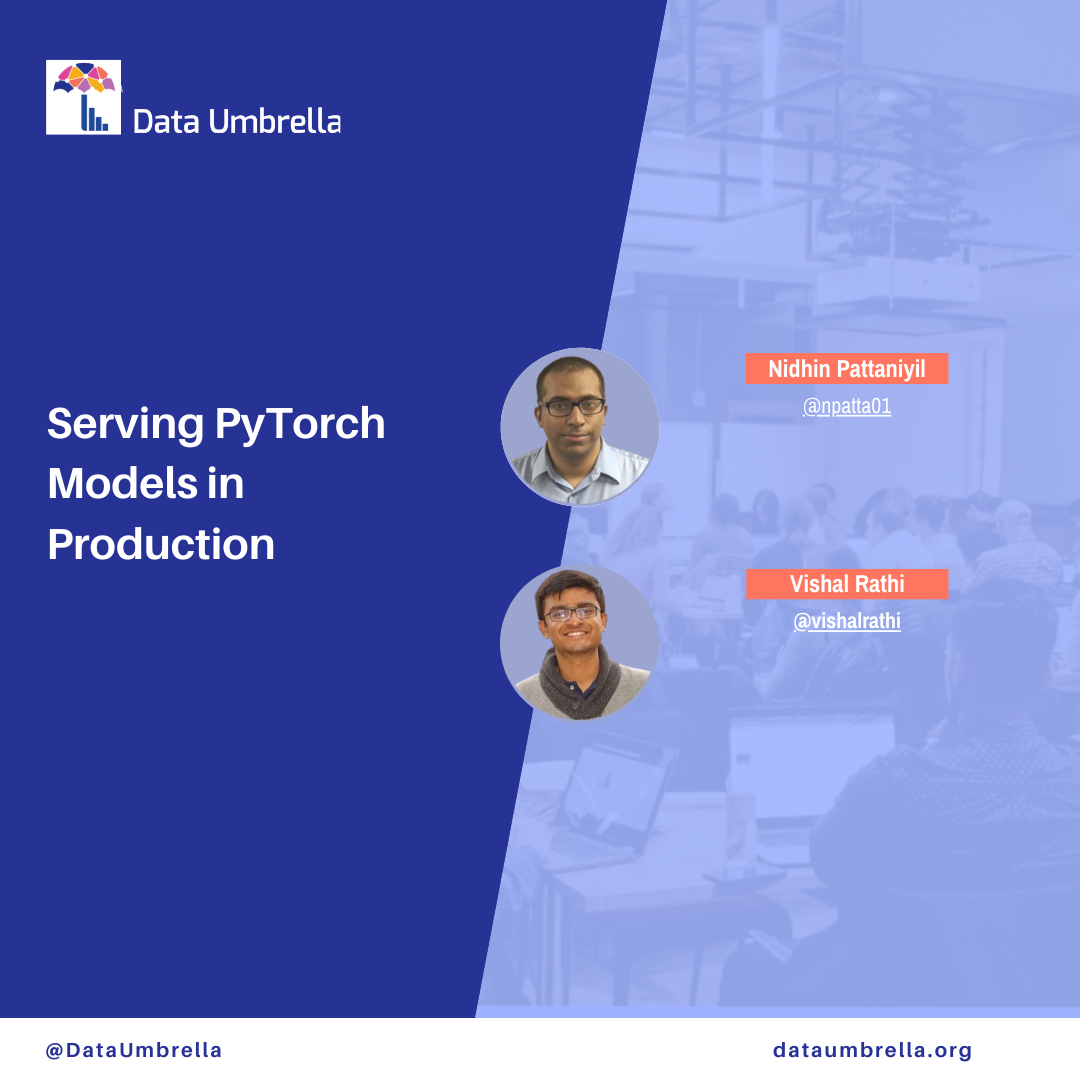 Data Umbrella

Serving PyTorch Models in Production

Nidhin Pattaniyil
@npatta01

Vishal Rathi
@vishalrathi

@DataUmbrella

dataumbrella.org